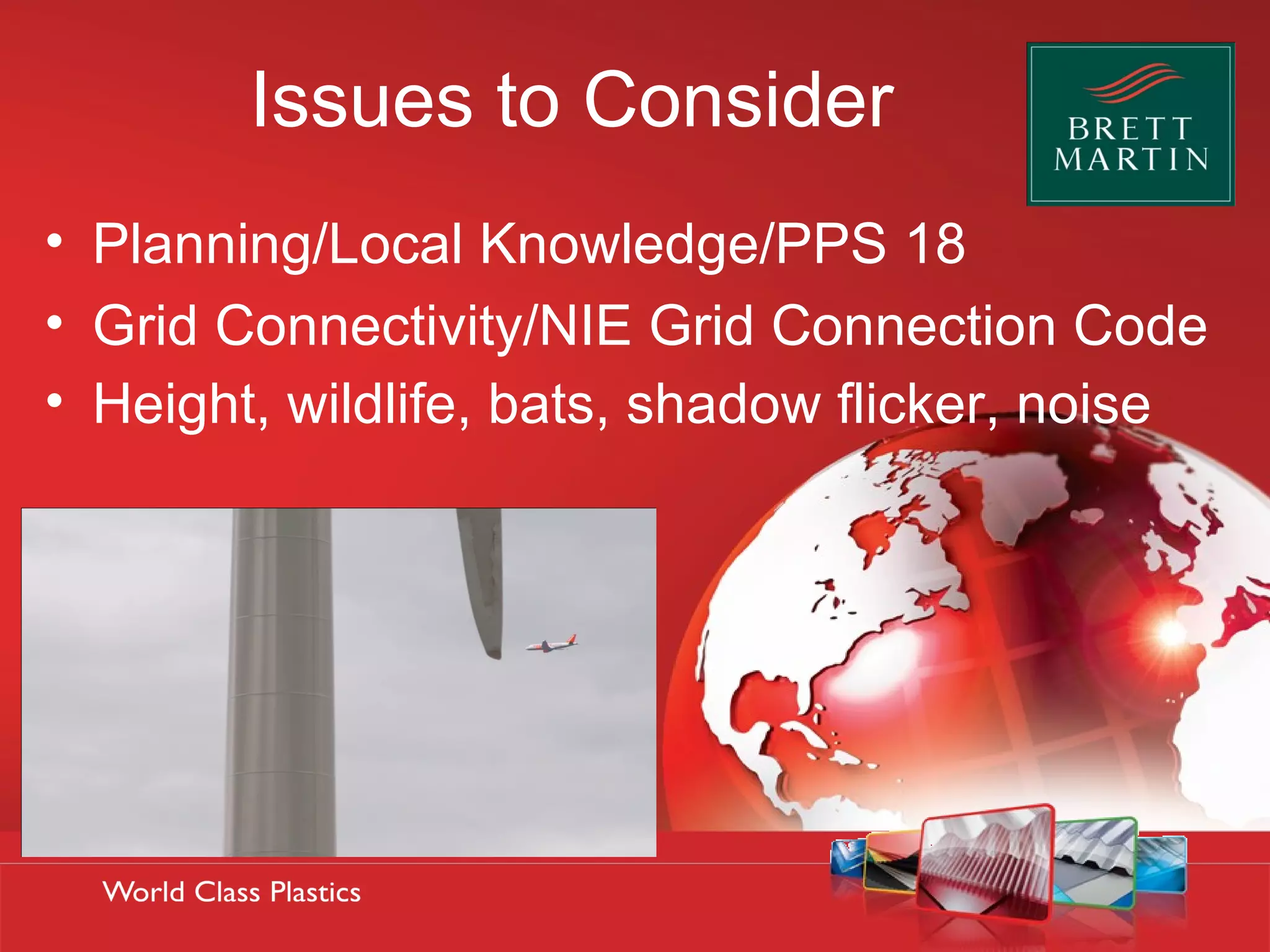 Issues to Consider

BRETT MARTIN

• Planning/Local Knowledge/PPS 18
• Grid Connectivity/NIE Grid Connection Code
• Height, wildlife, bats, shadow flicker, noise

World Class Plastics